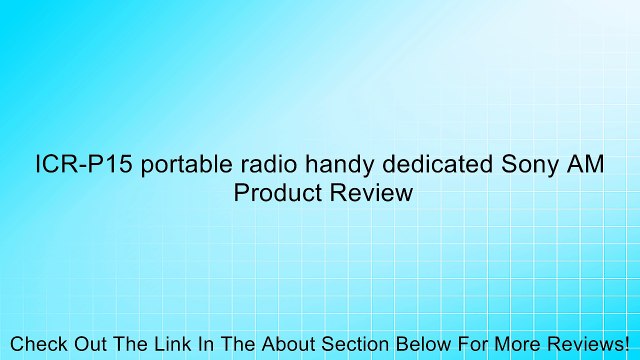 ICR-P15 portable radio handy dedicated Sony AM Product Review

Check Out The Link In The About Section Below For More Reviews!